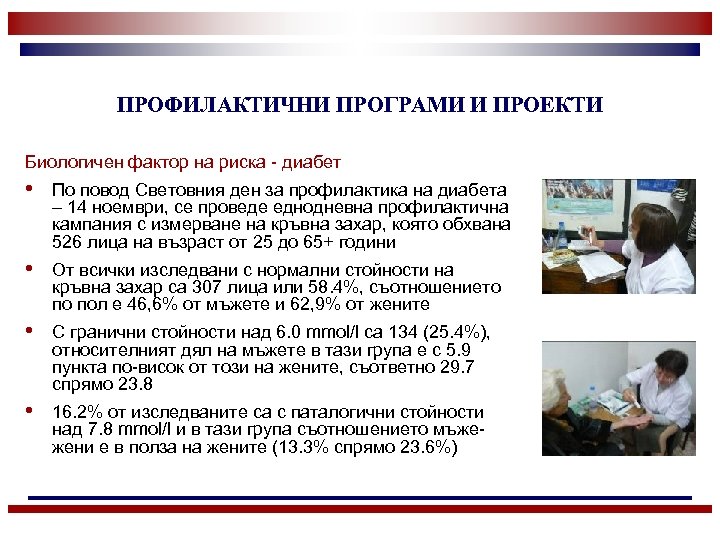 ПРОФИЛАКТИЧНИ ПРОГРАМИ И ПРОЕКТИ

Биологичен фактор на риска - диабет

• По повод Световния ден за профилактика на диабета – 14 ноември, се проведе еднодневна профилактична кампания с измерване на кръвна захар, която обхвана 526 лица на възраст от 25 до 65+ години

• От всички изследвани с нормални стойности на кръвна захар са 307 лица или 58.4%, съотношението по пол е 46,6% от мъжете и 62,9% от жените

• С гранични стойности над 6.0 mmol/l са 134 (25.4%), относителният дял на мъжете в тази група е с 5.9 пункта по-висок от този на жените, съответно 29.7 спрямо 23.8

• 16.2% от изследваните са с паталогични стойности над 7.8 mmol/l и в тази група съотношението мъже-жени е в полза на жените (13.3% спрямо 23.6%)